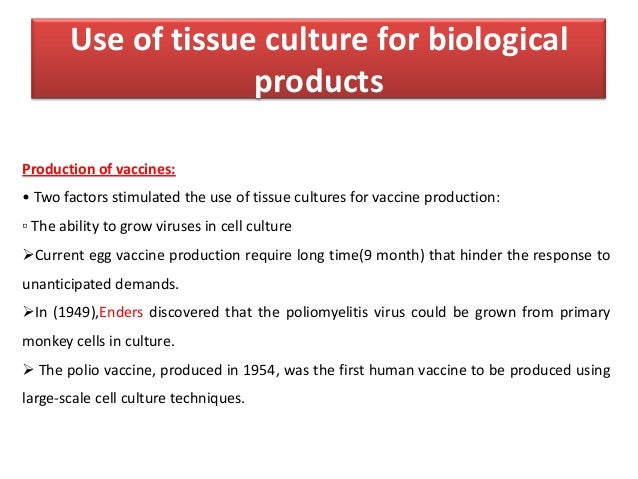 Use of tissue culture for biological products

Production of vaccines:

• Two factors stimulated the use of tissue cultures for vaccine production:

▫ The ability to grow viruses in cell culture

➢Current egg vaccine production require long time(9 month) that hinder the response to unanticipated demands.

➢In (1949),Enders discovered that the poliomyelitis virus could be grown from primary monkey cells in culture.

➢ The polio vaccine, produced in 1954, was the first human vaccine to be produced using large-scale cell culture techniques.